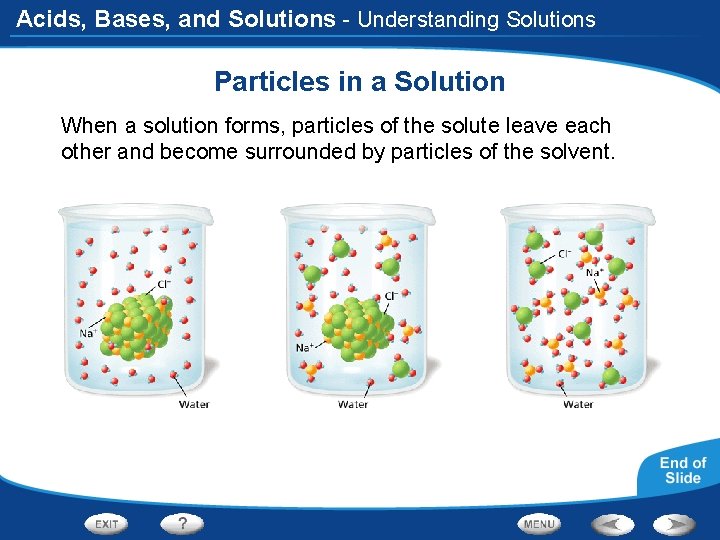 Acids, Bases, and Solutions - Understanding Solutions

Particles in a Solution

When a solution forms, particles of the solute leave each other and become surrounded by particles of the solvent.

$Cl^-$
$Na^+$
Water

$Cl^-$
$Na^+$
Water

$Cl^-$
$Na^+$
Water

End of Slide

EXIT
?
MENU